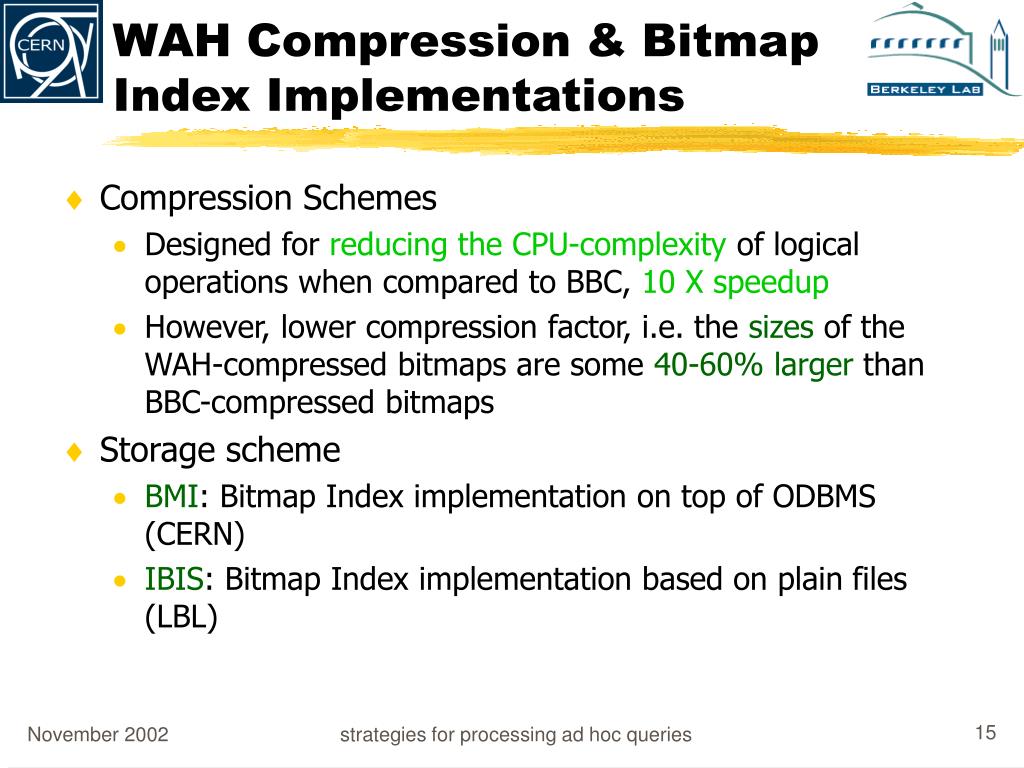 CERN

WAH Compression & Bitmap Index Implementations

BERKELEY LAB

Compression Schemes

Designed for reducing the CPU-complexity of logical operations when compared to BBC, 10 X speedup

However, lower compression factor, i.e. the sizes of the WAH-compressed bitmaps are some 40-60% larger than BBC-compressed bitmaps

Storage scheme

BMI: Bitmap Index implementation on top of ODBMS (CERN)

IBIS: Bitmap Index implementation based on plain files (LBL)

November 2002

strategies for processing ad hoc queries

15